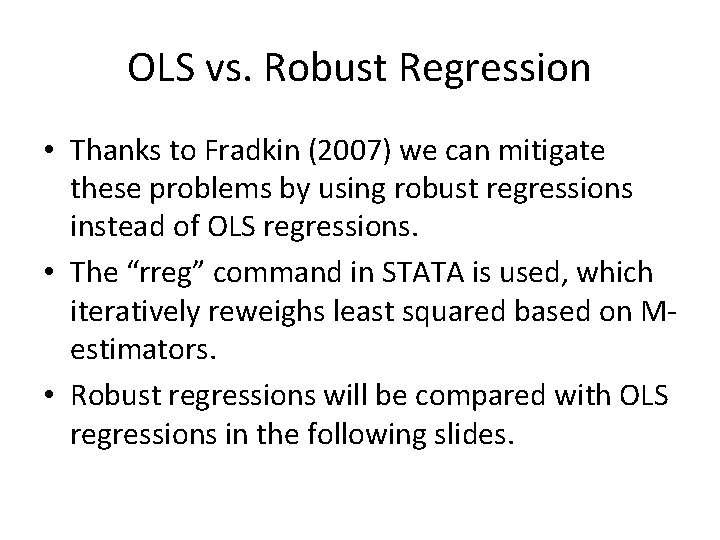 OLS vs. Robust Regression

• Thanks to Fradkin (2007) we can mitigate these problems by using robust regressions instead of OLS regressions.
• The “rreg” command in STATA is used, which iteratively reweighs least squared based on M-estimators.
• Robust regressions will be compared with OLS regressions in the following slides.